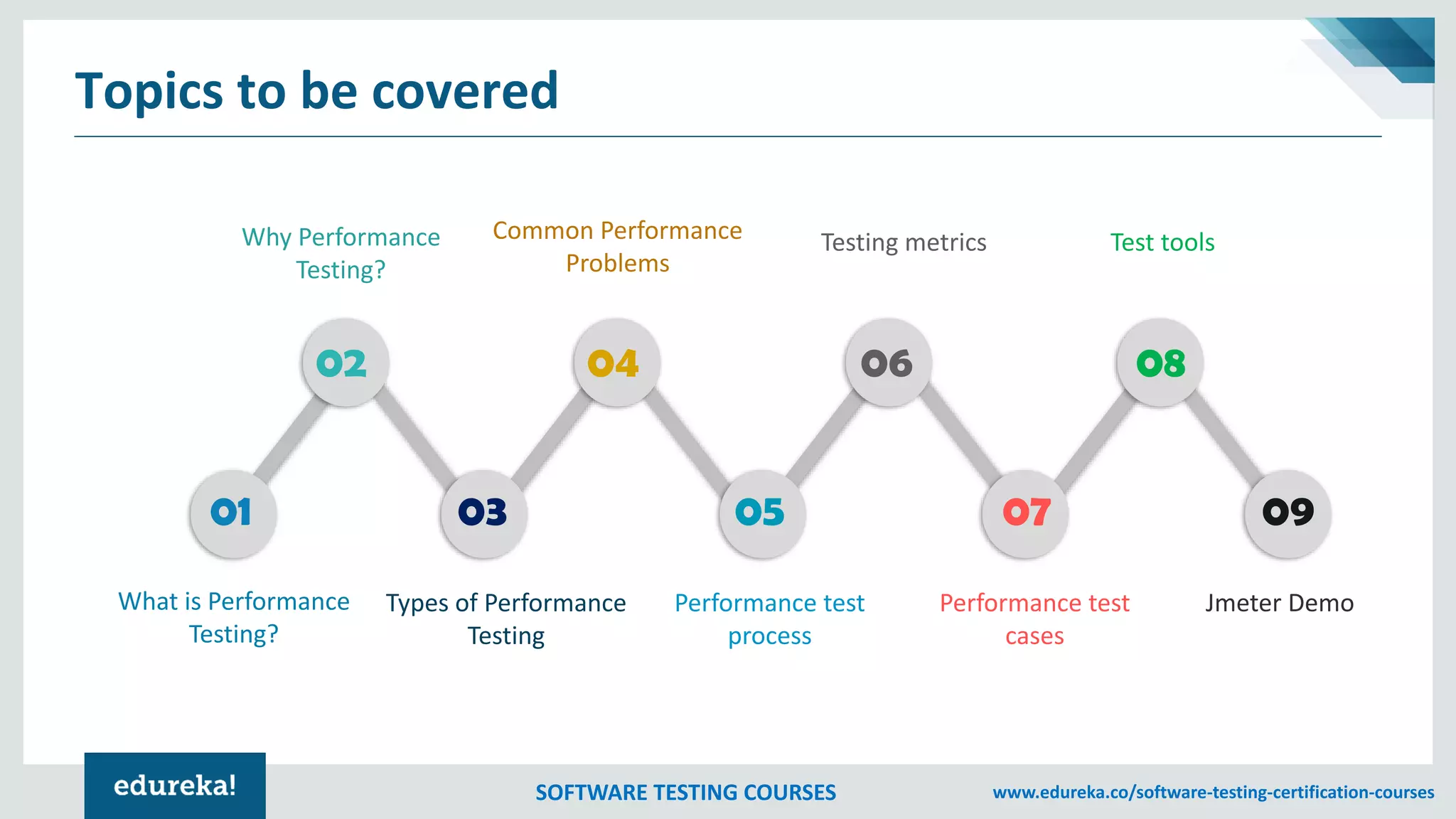 Topics to be covered

01
What is Performance Testing?

02
Why Performance Testing?

03
Types of Performance Testing

04
Common Performance Problems

05
Performance test process

06
Testing metrics

07
Performance test cases

08
Test tools

09
Jmeter Demo

edureka!

SOFTWARE TESTING COURSES

www.edureka.co/software-testing-certification-courses